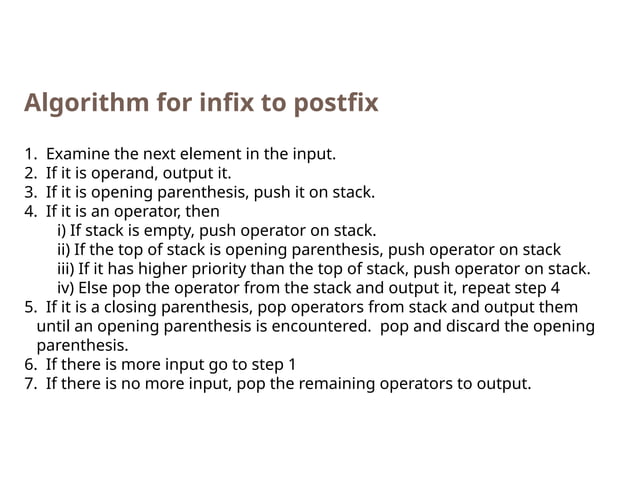 Algorithm for infix to postfix

1. Examine the next element in the input.
2. If it is operand, output it.
3. If it is opening parenthesis, push it on stack.
4. If it is an operator, then
i) If stack is empty, push operator on stack.
ii) If the top of stack is opening parenthesis, push operator on stack
iii) If it has higher priority than the top of stack, push operator on stack.
iv) Else pop the operator from the stack and output it, repeat step 4
5. If it is a closing parenthesis, pop operators from stack and output them until an opening parenthesis is encountered. pop and discard the opening parenthesis.
6. If there is more input go to step 1
7. If there is no more input, pop the remaining operators to output.